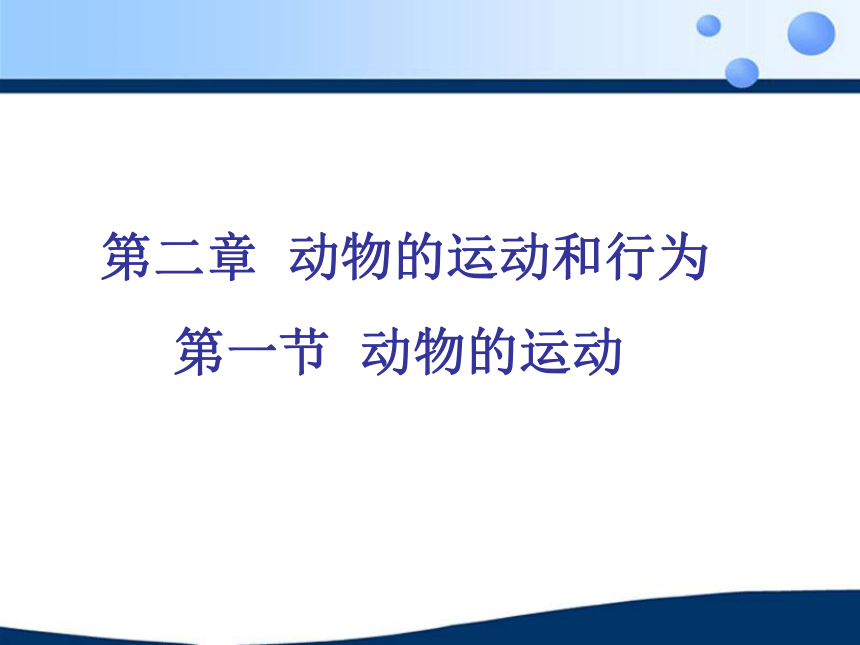 第二章 动物的运动和行为

第一节 动物的运动